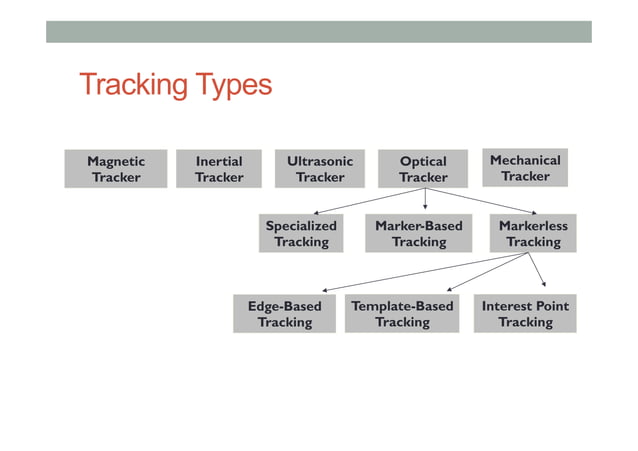 Tracking Types

Magnetic Tracker

Inertial Tracker

Ultrasonic Tracker

Optical Tracker

Mechanical Tracker

Specialized Tracking

Marker-Based Tracking

Markerless Tracking

Edge-Based Tracking

Template-Based Tracking

Interest Point Tracking